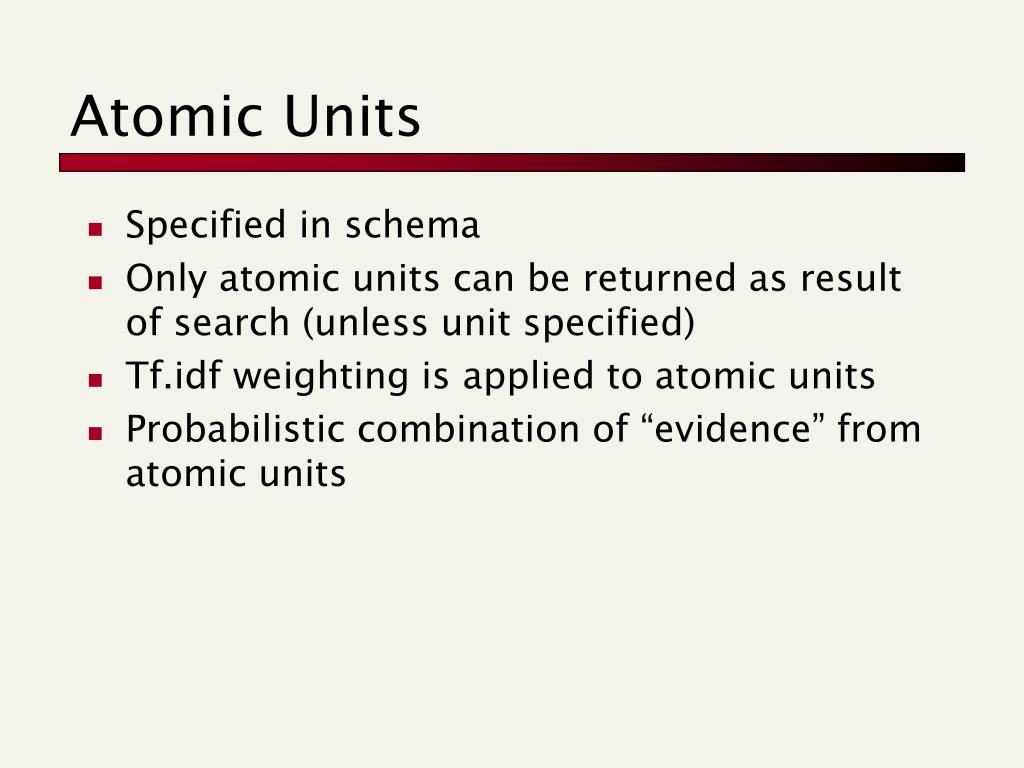 Atomic Units

- Specified in schema
- Only atomic units can be returned as result of search (unless unit specified)
- Tf.idf weighting is applied to atomic units
- Probabilistic combination of “evidence” from atomic units